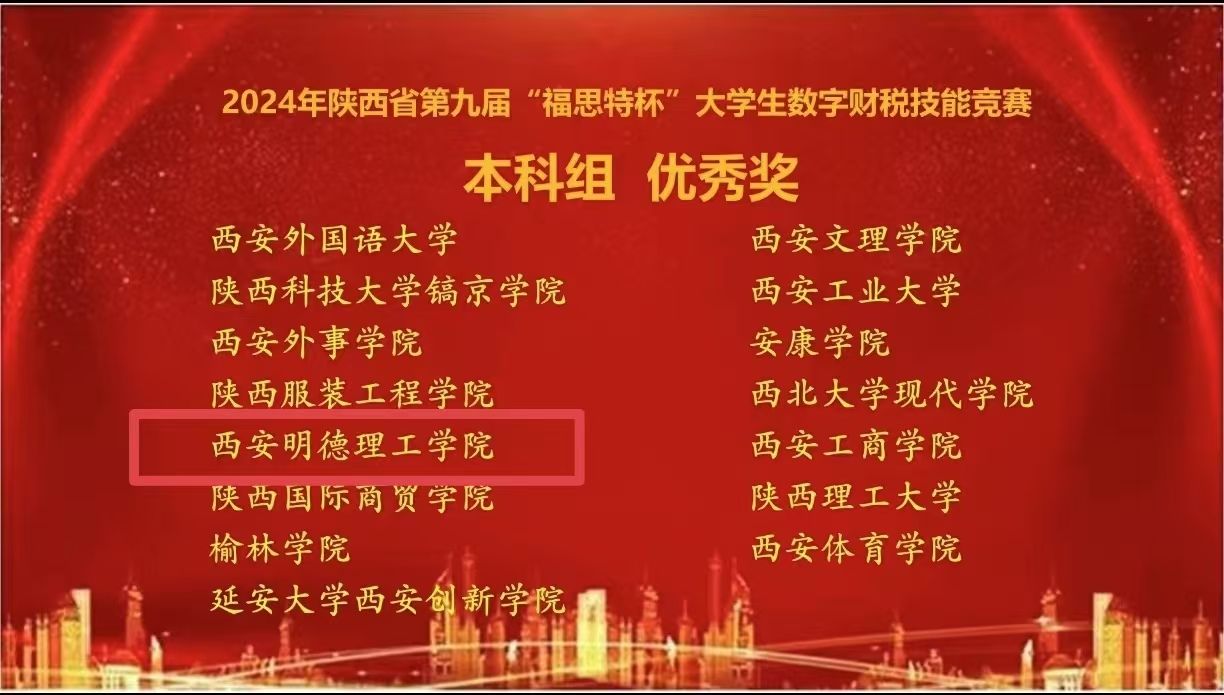 2024年陕西省第九届“福思特杯”大学生数字财税技能竞赛

本科组 优秀奖

西安外国语大学
陕西科技大学镐京学院
西安外事学院
陕西服装工程学院
西安明德理工学院
陕西国际商贸学院
榆林学院
延安大学西安创新学院

西安文理学院
西安工业大学
安康学院
西北大学现代学院
西安工商学院
陕西理工大学
西安体育学院